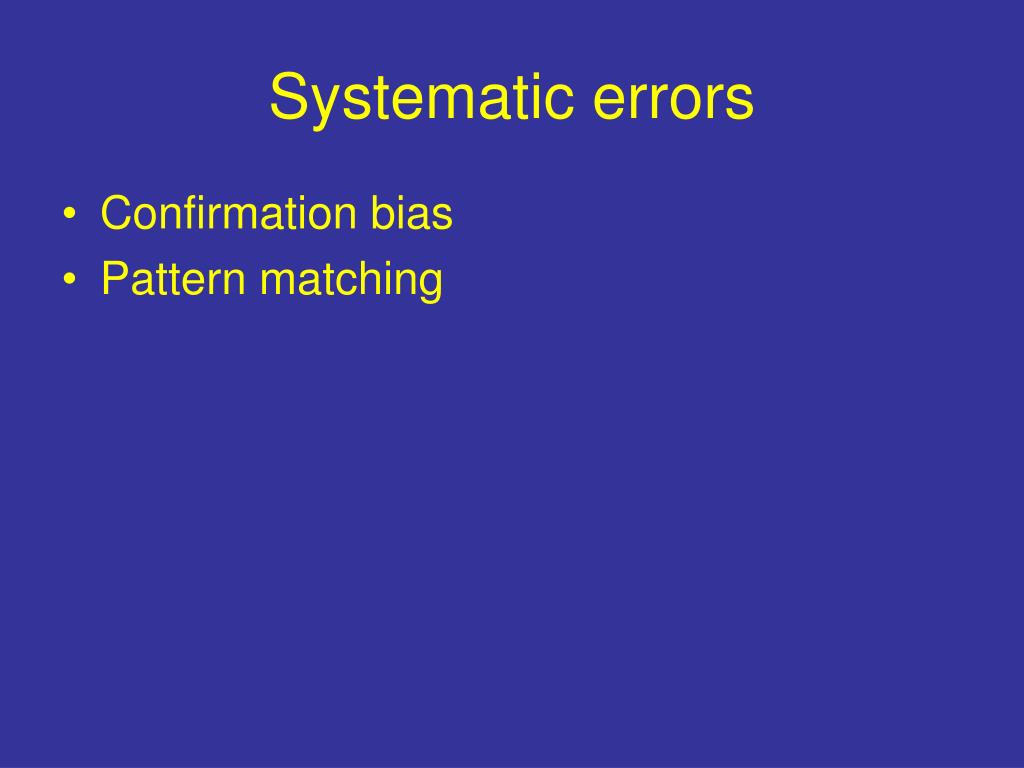 Systematic errors

• Confirmation bias
• Pattern matching